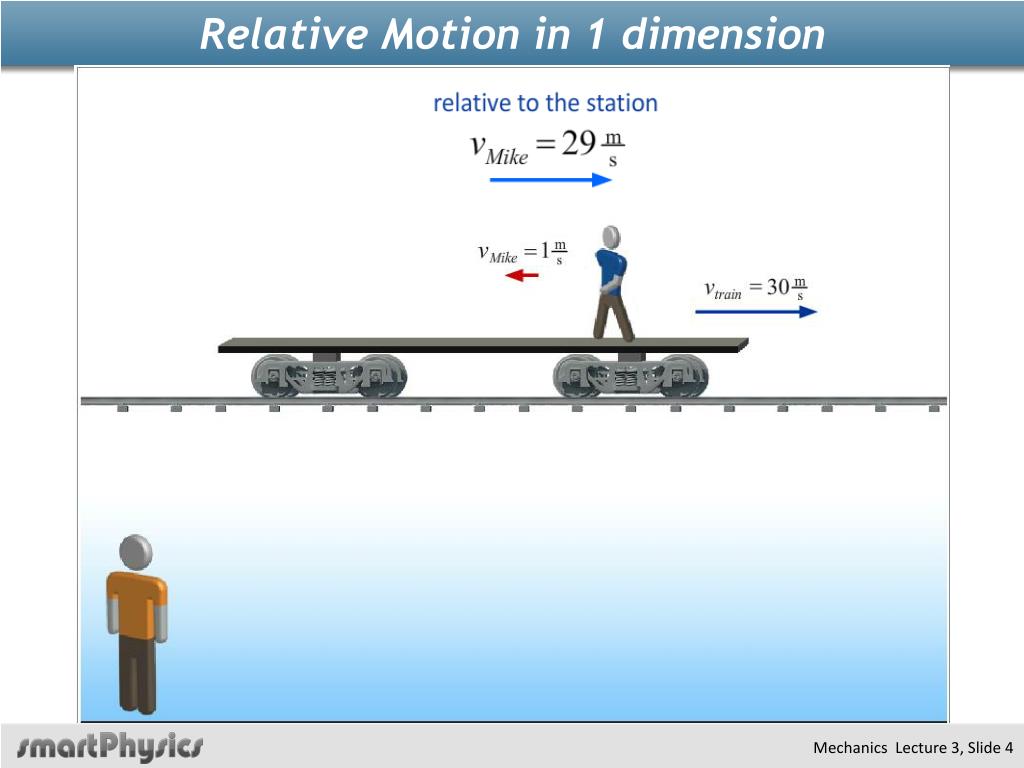 Relative Motion in 1 dimension

relative to the station

$v_{Mike} = 29 \frac{m}{s}$

$v_{Mike} = 1 \frac{m}{s}$

$v_{train} = 30 \frac{m}{s}$

smartPhysics

Mechanics Lecture 3, Slide 4